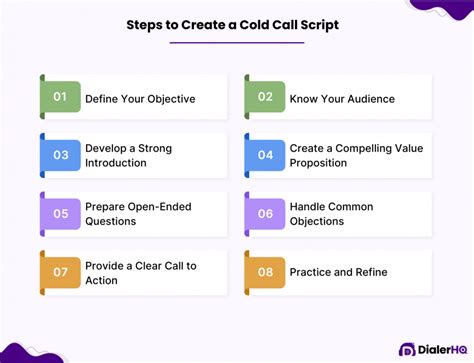 Steps to Create a Cold Call Script

01 Define Your Objective

02 Know Your Audience

03 Develop a Strong Introduction

04 Create a Compelling Value Proposition

05 Prepare Open-Ended Questions

06 Handle Common Objections

07 Provide a Clear Call to Action

08 Practice and Refine

DialerHQ